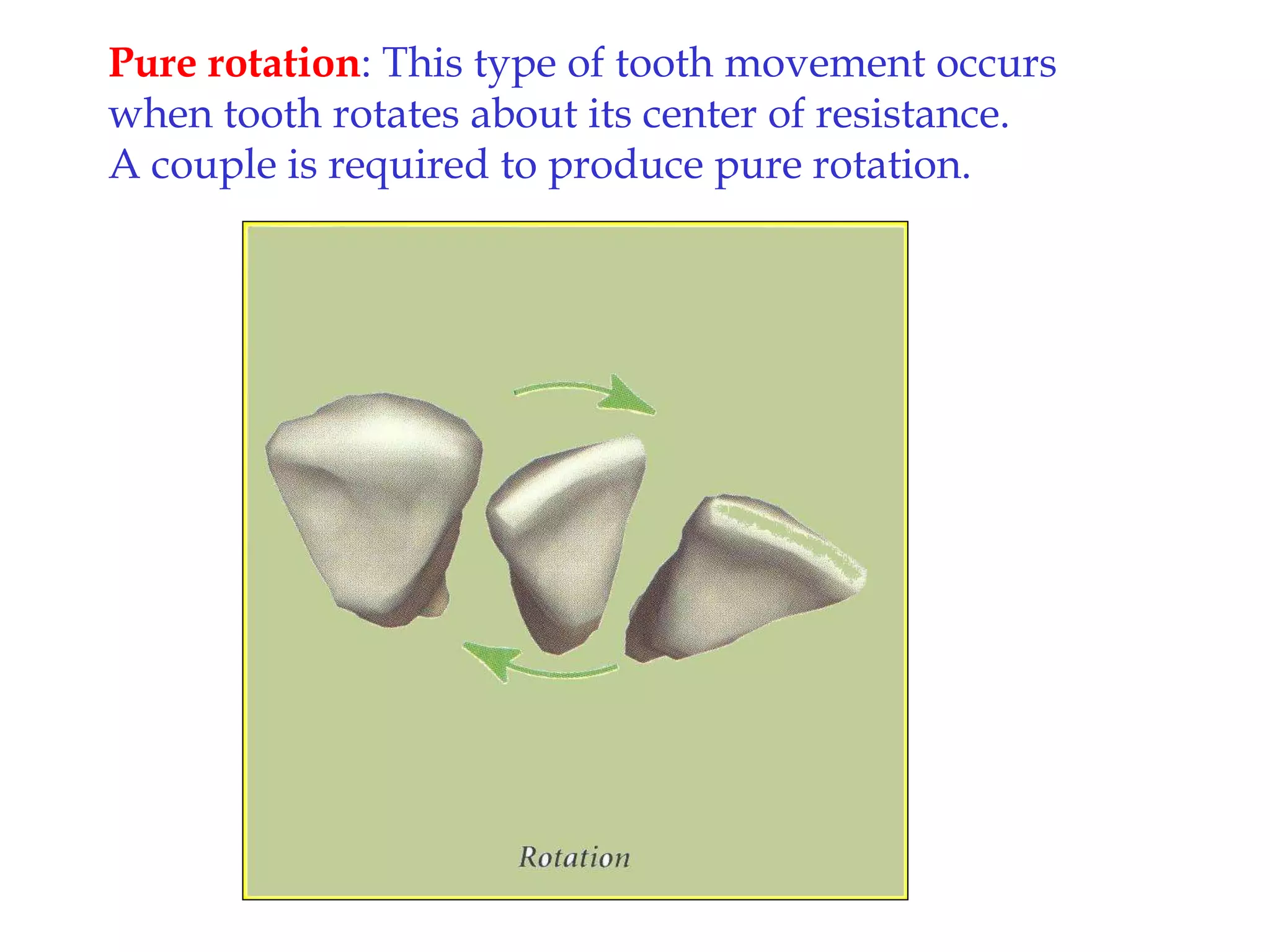 Pure rotation: This type of tooth movement occurs when tooth rotates about its center of resistance. A couple is required to produce pure rotation.

Rotation